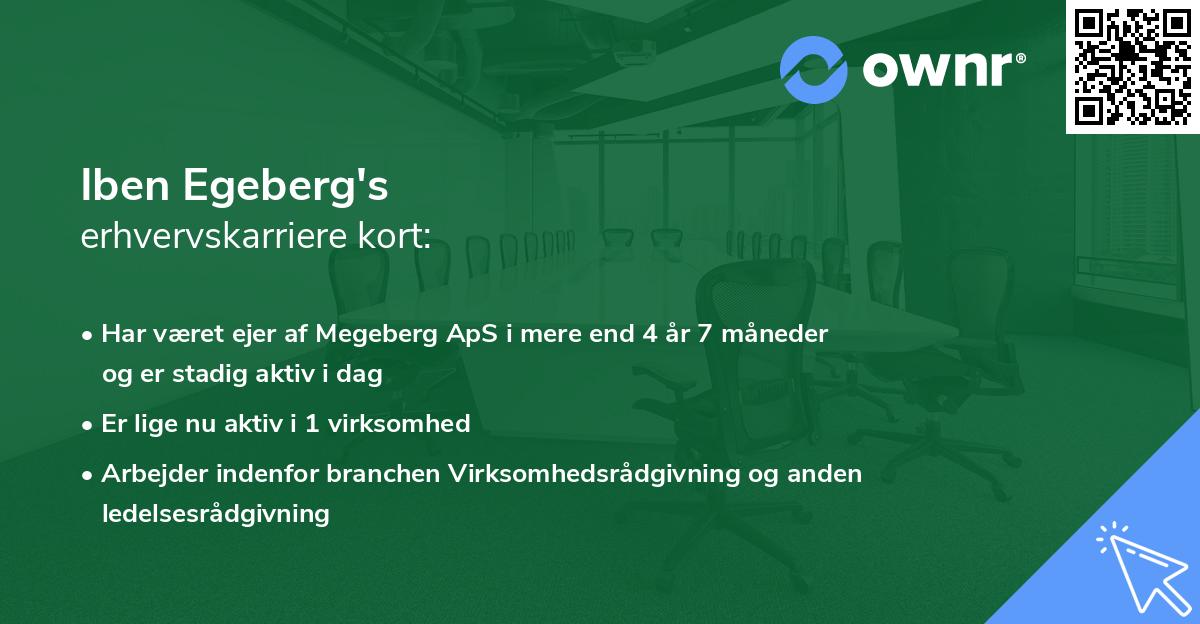 ownr®

Iben Egeberg's
erhvervskarriere kort:

• Har været ejer af Megeberg ApS i mere end 4 år 7 måneder og er stadig aktiv i dag

• Er lige nu aktiv i 1 virksomhed

• Arbejder indenfor branchen Virksomhedsrådgivning og anden ledelsesrådgivning